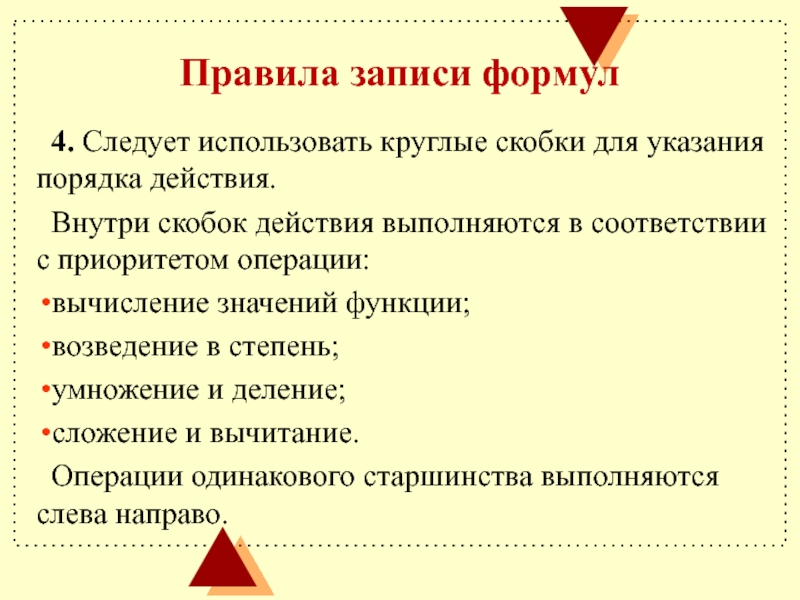 Правила записи формул

4. Следует использовать круглые скобки для указания порядка действия.

Внутри скобок действия выполняются в соответствии с приоритетом операции:

•вычисление значений функции;

•возведение в степень;

•умножение и деление;

•сложение и вычитание.

Операции одинакового старшинства выполняются слева направо.